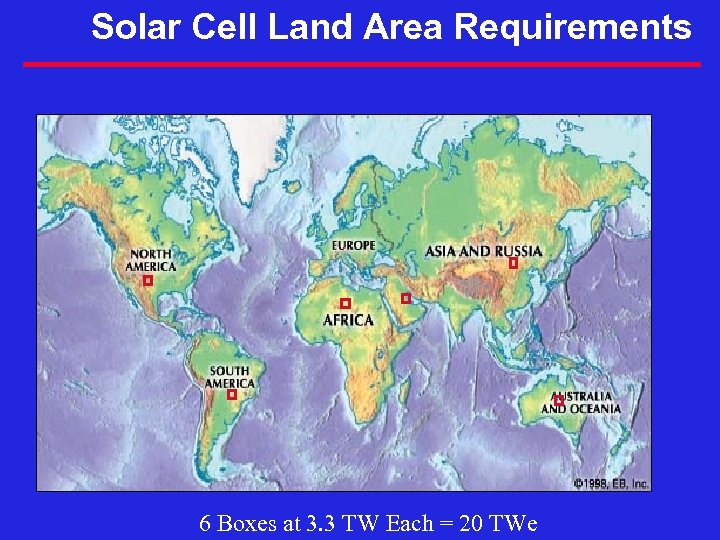 Solar Cell Land Area Requirements

NORTH AMERICA

EUROPE

ASIA AND RUSSIA

AFRICA

SOUTH AMERICA

AUSTRALIA AND OCEANIA

©1998, EB, Inc.

6 Boxes at 3.3 TW Each = 20 TWe